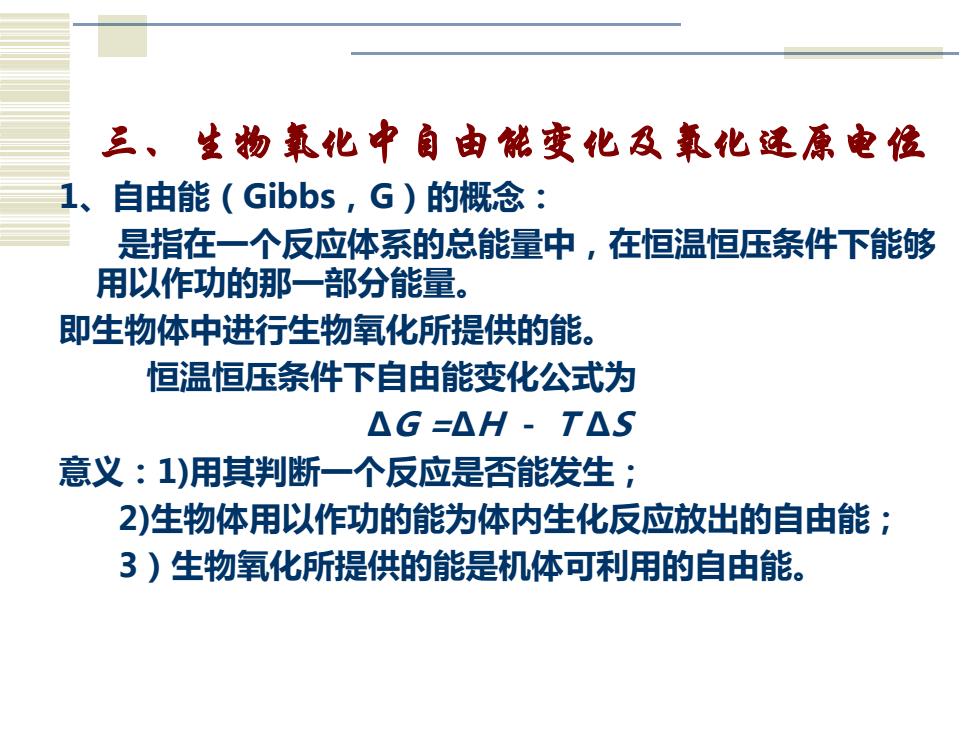 三、生物氧化中自由能变化及氧化还原电位

1、自由能（Gibbs，G）的概念：

是指在一个反应体系的总能量中，在恒温恒压条件下能够用以作功的那一部分能量。

即生物体中进行生物氧化所提供的能。

恒温恒压条件下自由能变化公式为

$\Delta G = \Delta H - T\Delta S$

意义：1)用其判断一个反应是否能发生；

2)生物体用以作功的能为体内生化反应放出的自由能；

3）生物氧化所提供的能是机体可利用的自由能。